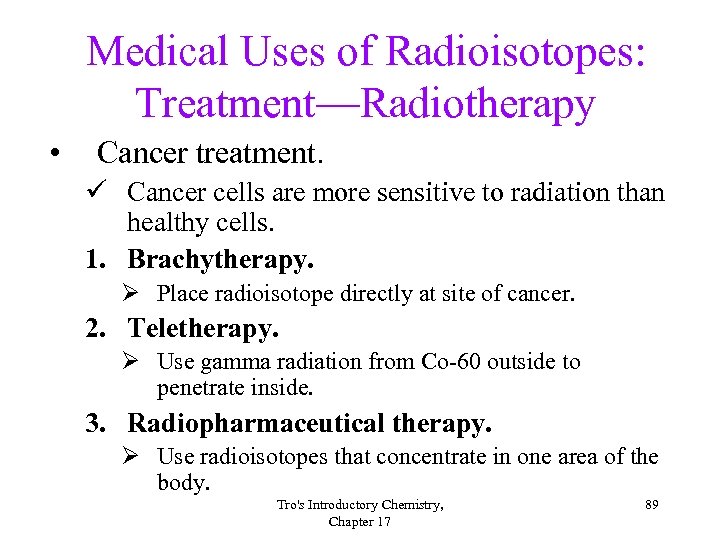 Medical Uses of Radioisotopes: Treatment—Radiotherapy

• Cancer treatment.

✓ Cancer cells are more sensitive to radiation than healthy cells.

1. Brachytherapy.

➢ Place radioisotope directly at site of cancer.

2. Teletherapy.

➢ Use gamma radiation from Co-60 outside to penetrate inside.

3. Radiopharmaceutical therapy.

➢ Use radioisotopes that concentrate in one area of the body.

Tro's Introductory Chemistry, Chapter 17

89